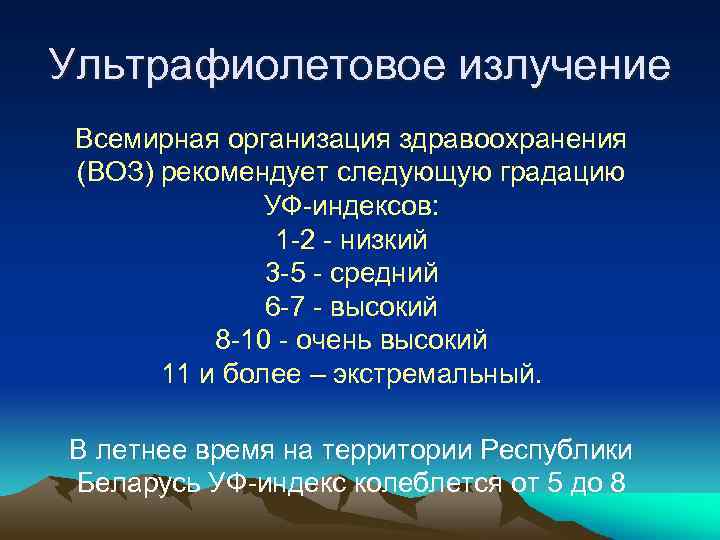 Ультрафиолетовое излучение

Всемирная организация здравоохранения (ВОЗ) рекомендует следующую градацию УФ-индексов:
1-2 - низкий
3-5 - средний
6-7 - высокий
8-10 - очень высокий
11 и более – экстремальный.

В летнее время на территории Республики Беларусь УФ-индекс колеблется от 5 до 8